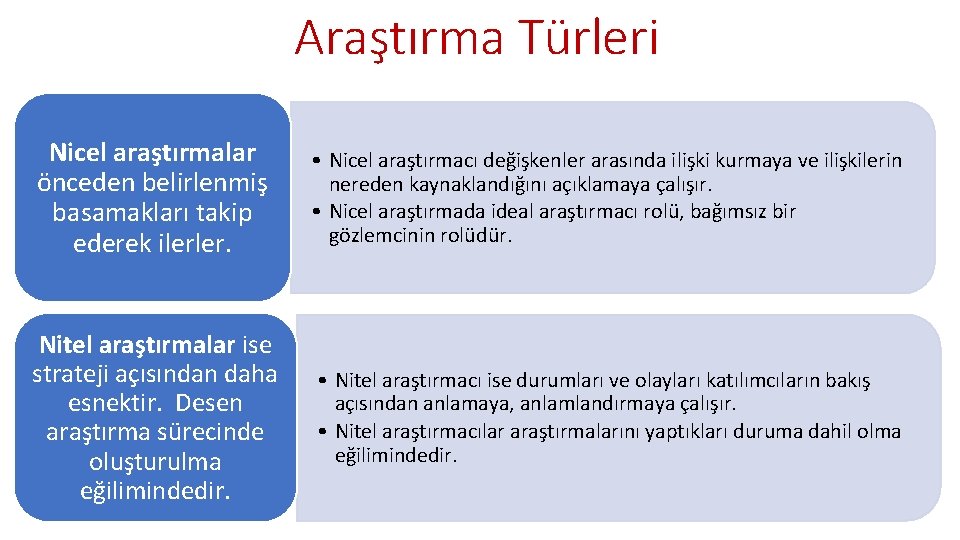 Araştırma Türleri

Nicel araştırmalar önceden belirlenmiş basamakları takip ederek ilerler.

• Nicel araştırmacı değişkenler arasında ilişki kurmaya ve ilişkilerin nereden kaynaklandığını açıklamaya çalışır.
• Nicel araştırmada ideal araştırmacı rolü, bağımsız bir gözlemcinin rolüdür.

Nitel araştırmalar ise strateji açısından daha esnektir. Desen araştırma sürecinde oluşturulma eğilimindedir.

• Nitel araştırmacı ise durumları ve olayları katılımcıların bakış açısından anlamaya, anlamlandırmaya çalışır.
• Nitel araştırmacılar araştırmalarını yaptıkları duruma dahil olma eğilimindedir.